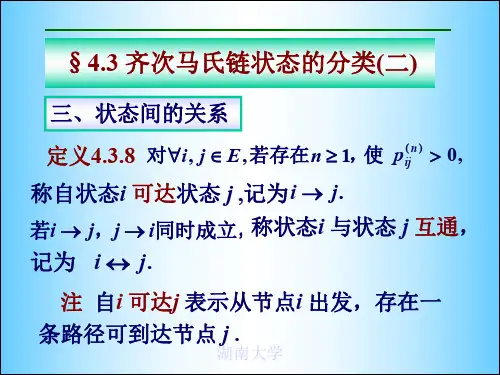 § 4.3 齐次马氏链状态的分类(二)

三、状态间的关系

定义4.3.8 对$\forall i, j \in E$,若存在$n \geq 1$, 使 $p_{ij}^{(n)} > 0$, 称自状态$i$ 可达状态 $j$ ,记为$i \rightarrow j$.

若$i \rightarrow j$, $j \rightarrow i$同时成立, 称状态$i$ 与状态 $j$ 互通, 记为 $i \leftrightarrow j$.

注 自$i$ 可达$j$ 表示从节点$i$ 出发，存在一条路径可到达节点 $j$ .

湖南大学